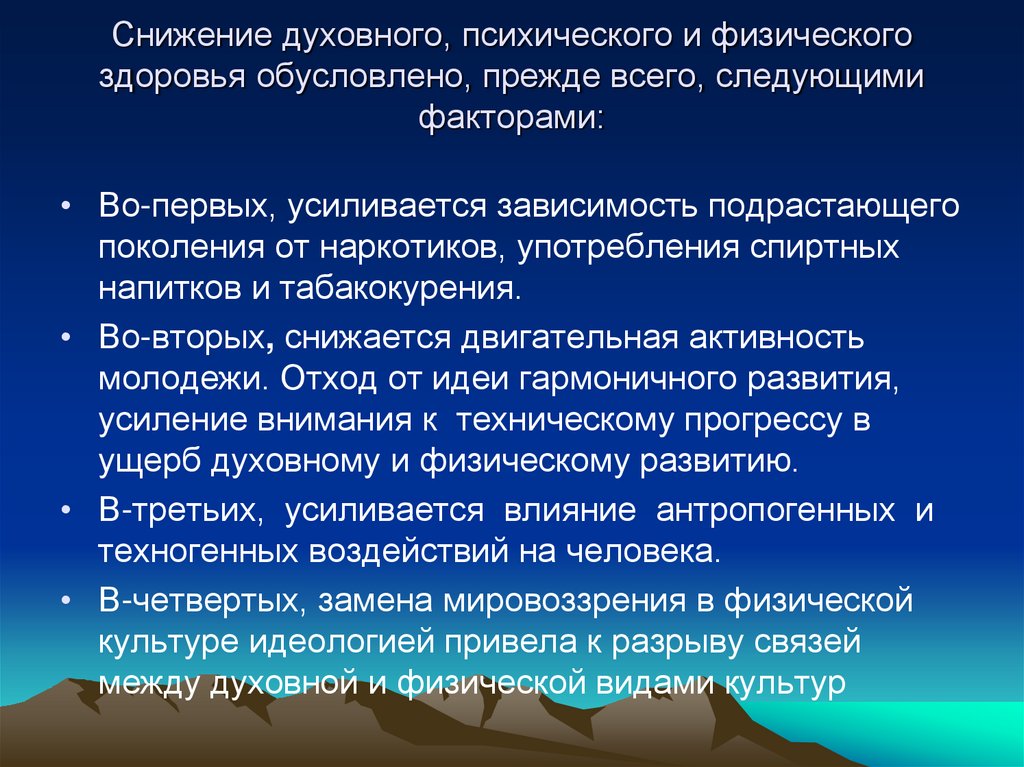 Снижение духовного, психического и физического здоровья обусловлено, прежде всего, следующими факторами:

• Во-первых, усиливается зависимость подрастающего поколения от наркотиков, употребления спиртных напитков и табакокурения.
• Во-вторых, снижается двигательная активность молодежи. Отход от идеи гармоничного развития, усиление внимания к техническому прогрессу в ущерб духовному и физическому развитию.
• В-третьих, усиливается влияние антропогенных и техногенных воздействий на человека.
• В-четвертых, замена мировоззрения в физической культуре идеологией привела к разрыву связей между духовной и физической видами культур